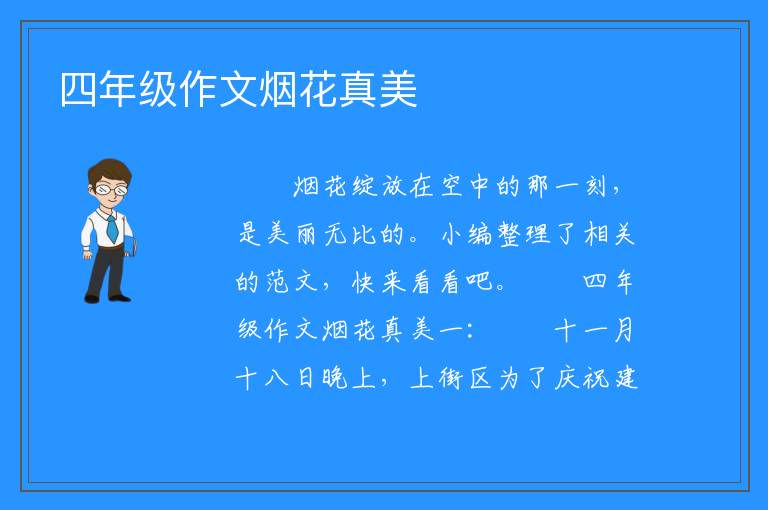 四年级作文烟花真美

烟花绽放在空中的那一刻，是美丽无比的。小编整理了相关的范文，快来看看吧。 四年级作文烟花真美一： 十一月十八日晚上，上街区为了庆祝建